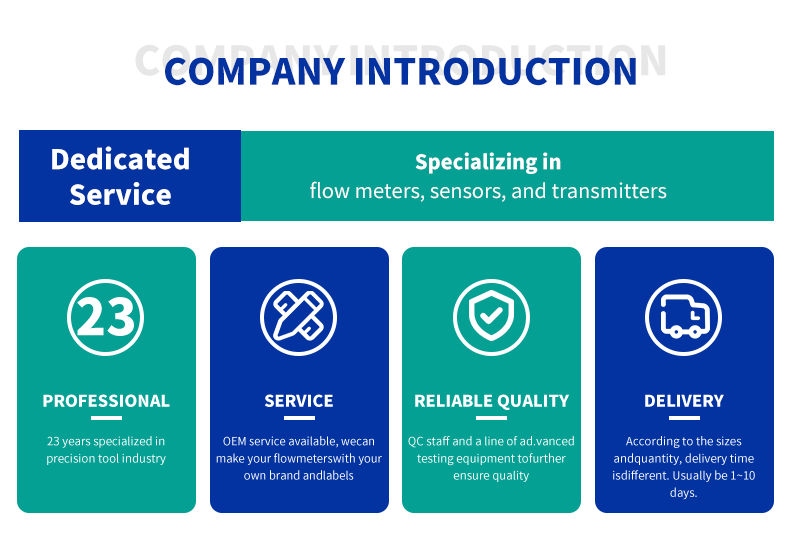 COMPANY INTRODUCTION

COMPANY INTRODUCTION

Dedicated Service

Specializing in
flow meters, sensors, and transmitters

23

PROFESSIONAL

23 years specialized in precision tool industry

SERVICE

OEM service available, wecan make your flowmeterswith your own brand andlabels

RELIABLE QUALITY

QC staff and a line of ad.vanced testing equipment tofurther ensure quality

DELIVERY

According to the sizes andquantity, delivery time isdifferent. Usually be 1~10 days.